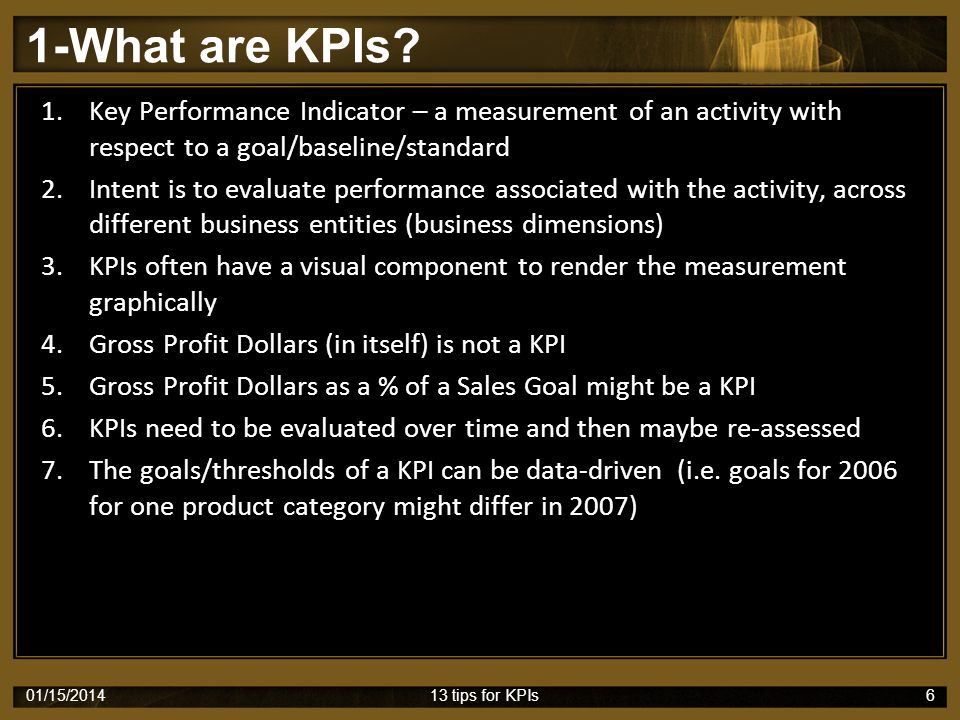 1-What are KPIs?

1. Key Performance Indicator – a measurement of an activity with respect to a goal/baseline/standard
2. Intent is to evaluate performance associated with the activity, across different business entities (business dimensions)
3. KPIs often have a visual component to render the measurement graphically
4. Gross Profit Dollars (in itself) is not a KPI
5. Gross Profit Dollars as a % of a Sales Goal might be a KPI
6. KPIs need to be evaluated over time and then maybe re-assessed
7. The goals/thresholds of a KPI can be data-driven (i.e. goals for 2006 for one product category might differ in 2007)

01/15/2014
13 tips for KPIs
6